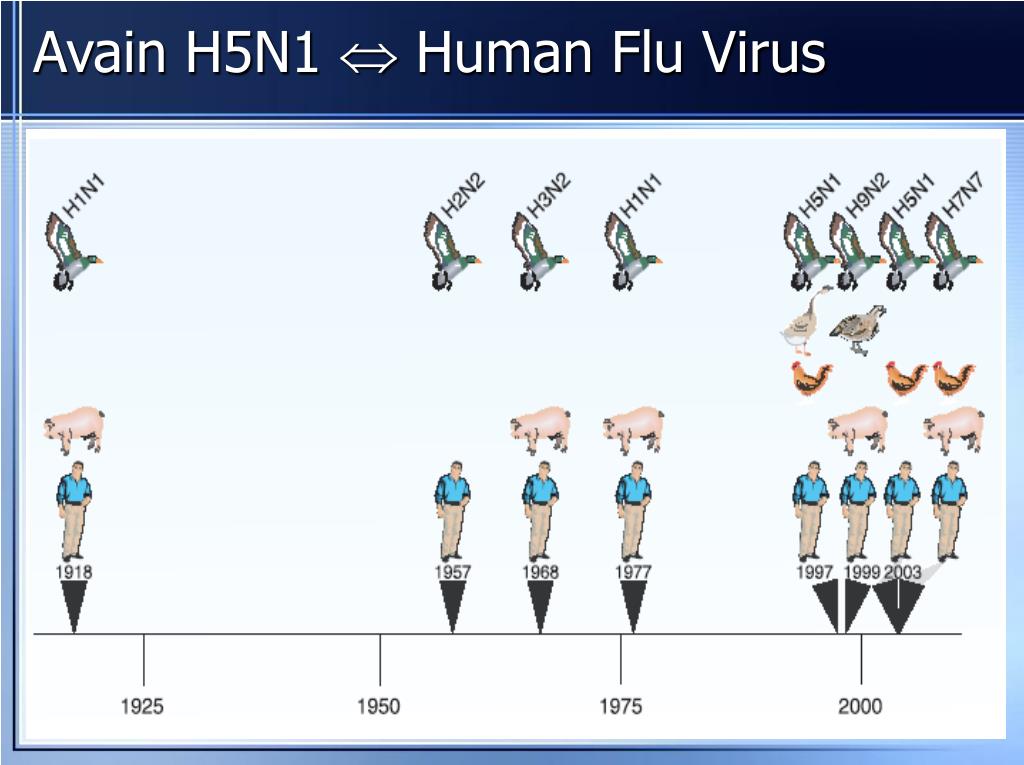 Avain H5N1 $\Leftrightarrow$ Human Flu Virus

H1N1

H2N2

H3N2

H1N1

H5N1

H9N2

H5N1

H7N7

1918

1957

1968

1977

1997

1999

2003

1925

1950

1975

2000